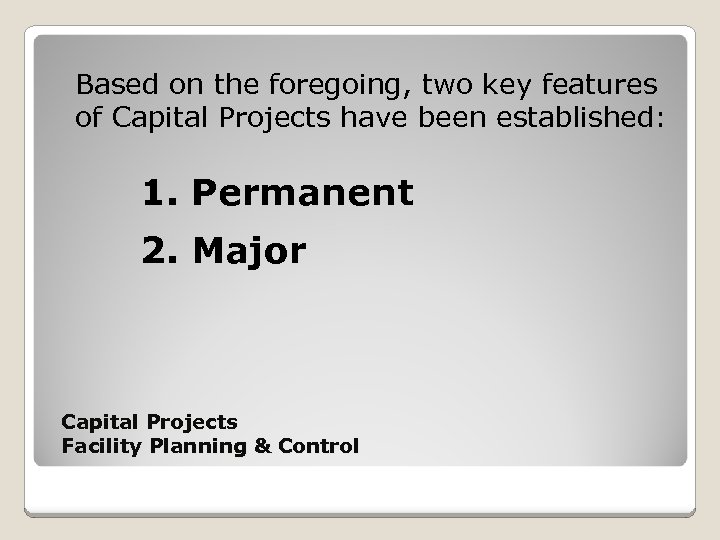 Based on the foregoing, two key features of Capital Projects have been established:

1. Permanent

2. Major

Capital Projects
Facility Planning & Control